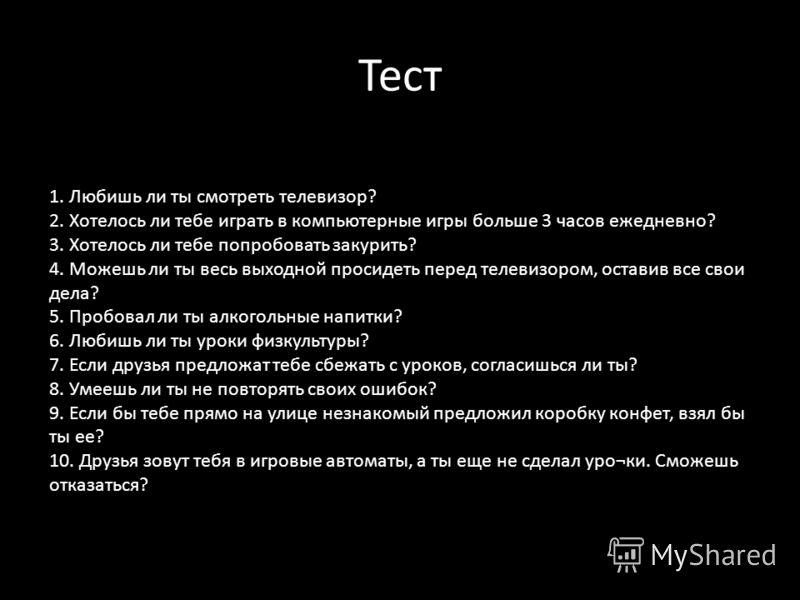 Тест

1. Любишь ли ты смотреть телевизор?
2. Хотелось ли тебе играть в компьютерные игры больше 3 часов ежедневно?
3. Хотелось ли тебе попробовать закурить?
4. Можешь ли ты весь выходной просидеть перед телевизором, оставив все свои дела?
5. Пробовал ли ты алкогольные напитки?
6. Любишь ли ты уроки физкультуры?
7. Если друзья предложат тебе сбежать с уроков, согласишься ли ты?
8. Умеешь ли ты не повторять своих ошибок?
9. Если бы тебе прямо на улице незнакомый предложил коробку конфет, взял бы ты ее?
10. Друзья зовут тебя в игровые автоматы, а ты еще не сделал уро¬ки. Сможешь отказаться?

MyShared